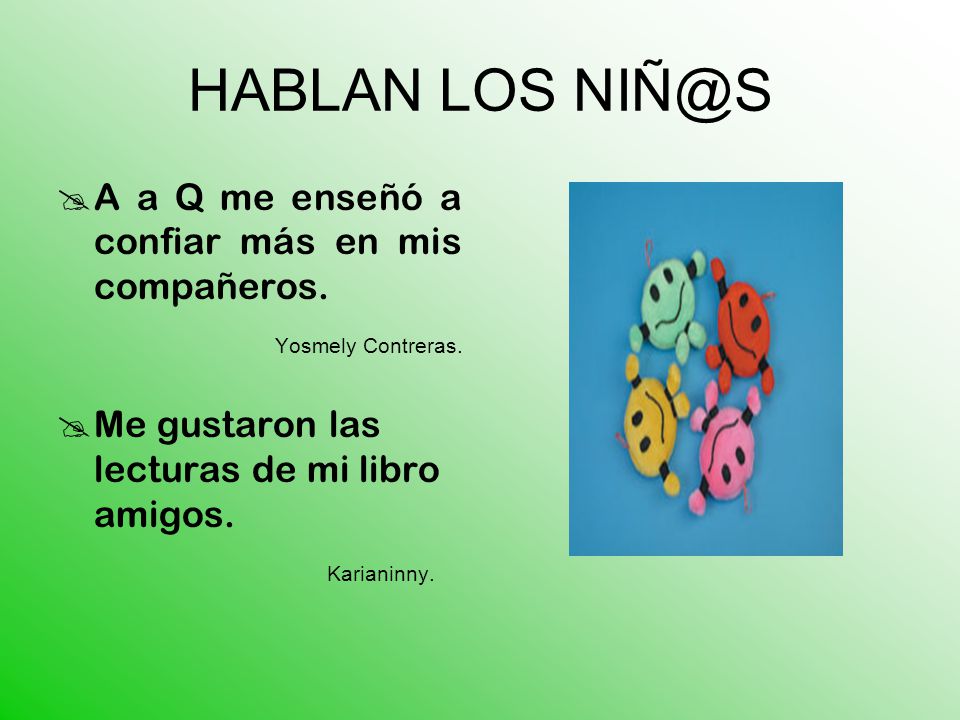 HABLAN LOS NIÑ@S

A a Q me enseñó a confiar más en mis compañeros.

Yosmely Contreras.

Me gustaron las lecturas de mi libro amigos.

Karianinny.